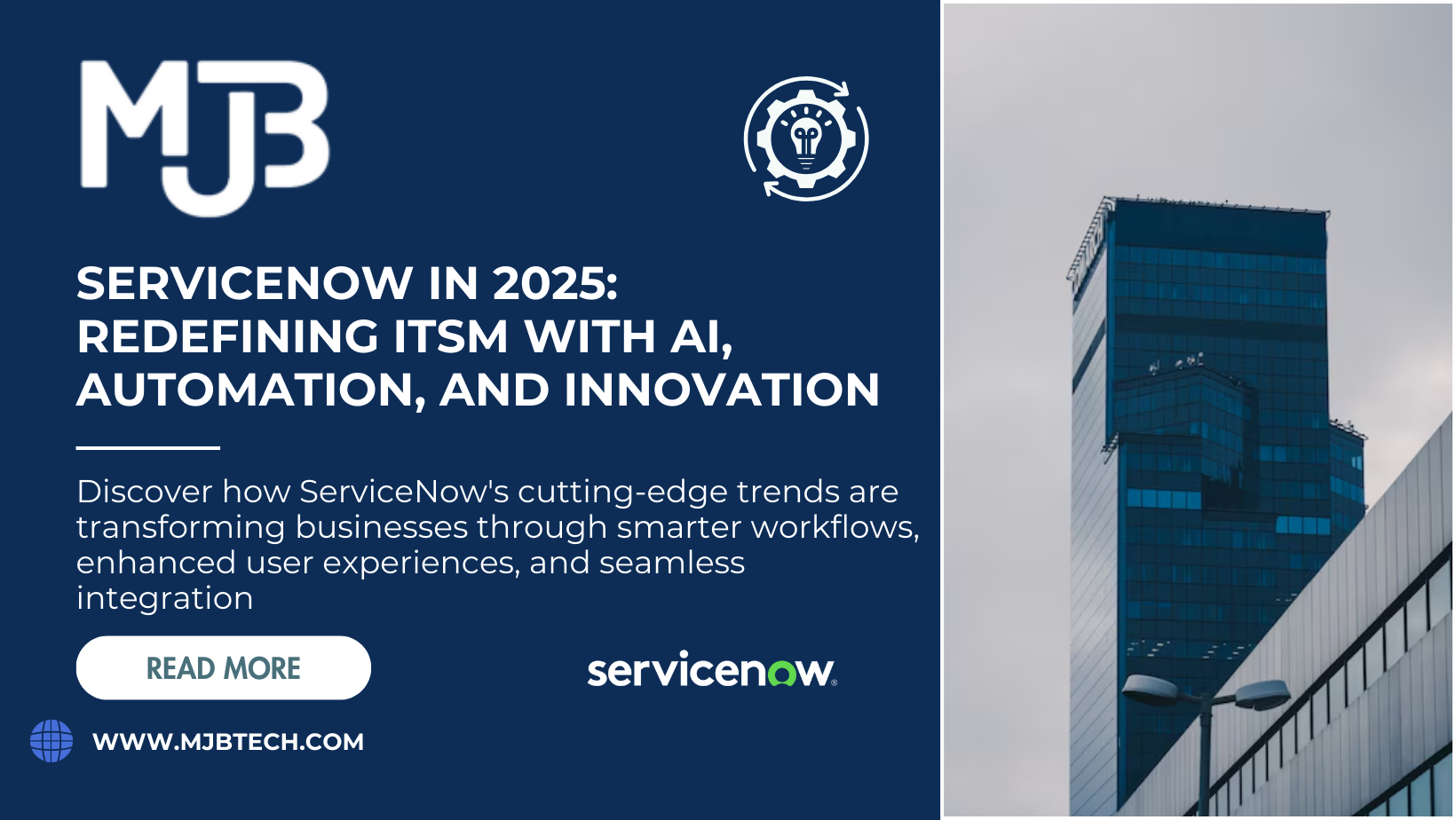 MJB

SERVICENOW IN 2025: REDEFINING ITSM WITH AI, AUTOMATION, AND INNOVATION

Discover how ServiceNow's cutting-edge trends are transforming businesses through smarter workflows, enhanced user experiences, and seamless integration

READ MORE

servicenow.

WWW.MJBTECH.COM